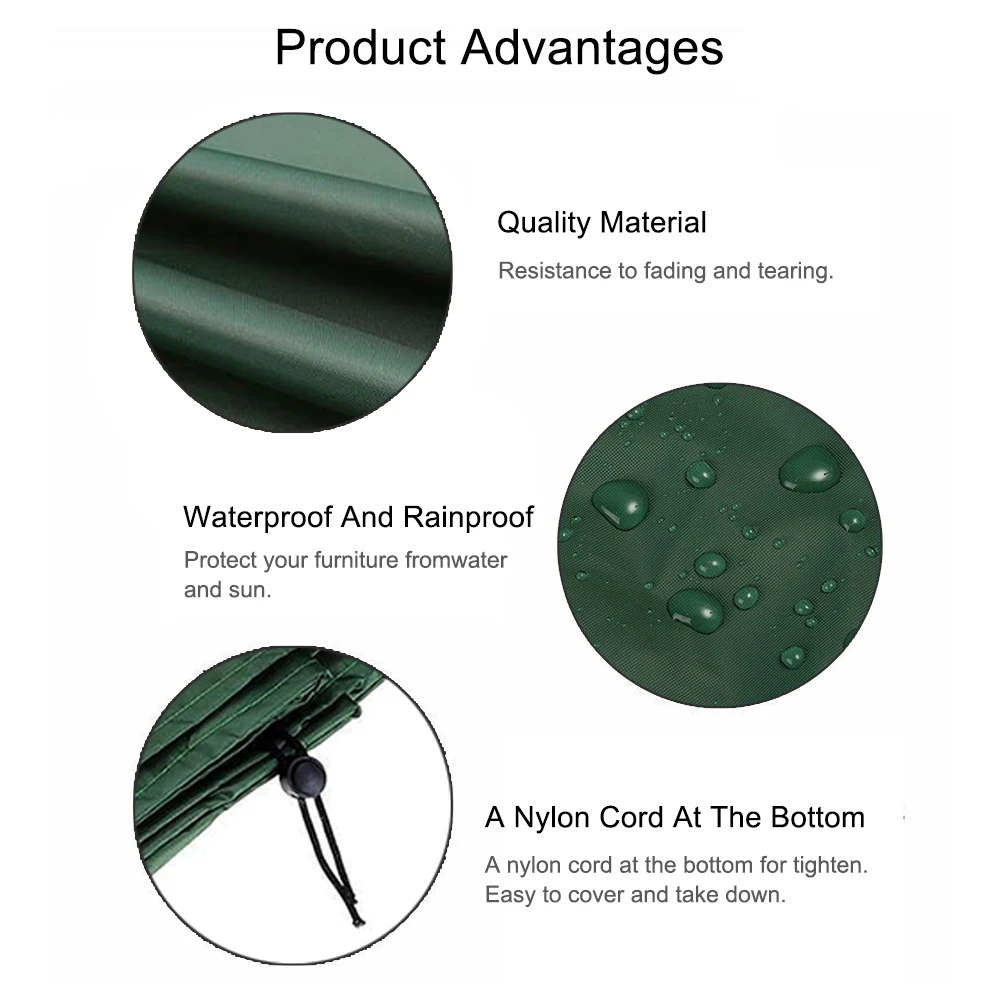 Product Advantages

Quality Material

Resistance to fading and tearing.

Waterproof And Rainproof

Protect your furniture fromwater and sun.

A Nylon Cord At The Bottom

A nylon cord at the bottom for tighten. Easy to cover and take down.